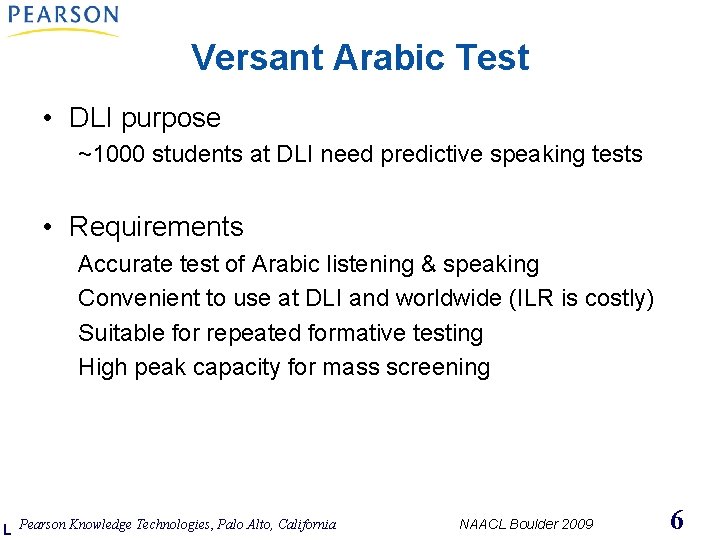 PEARSON

Versant Arabic Test

• DLI purpose

~1000 students at DLI need predictive speaking tests

• Requirements

Accurate test of Arabic listening & speaking

Convenient to use at DLI and worldwide (ILR is costly)

Suitable for repeated formative testing

High peak capacity for mass screening

L Pearson Knowledge Technologies, Palo Alto, California NAACL Boulder 2009 6